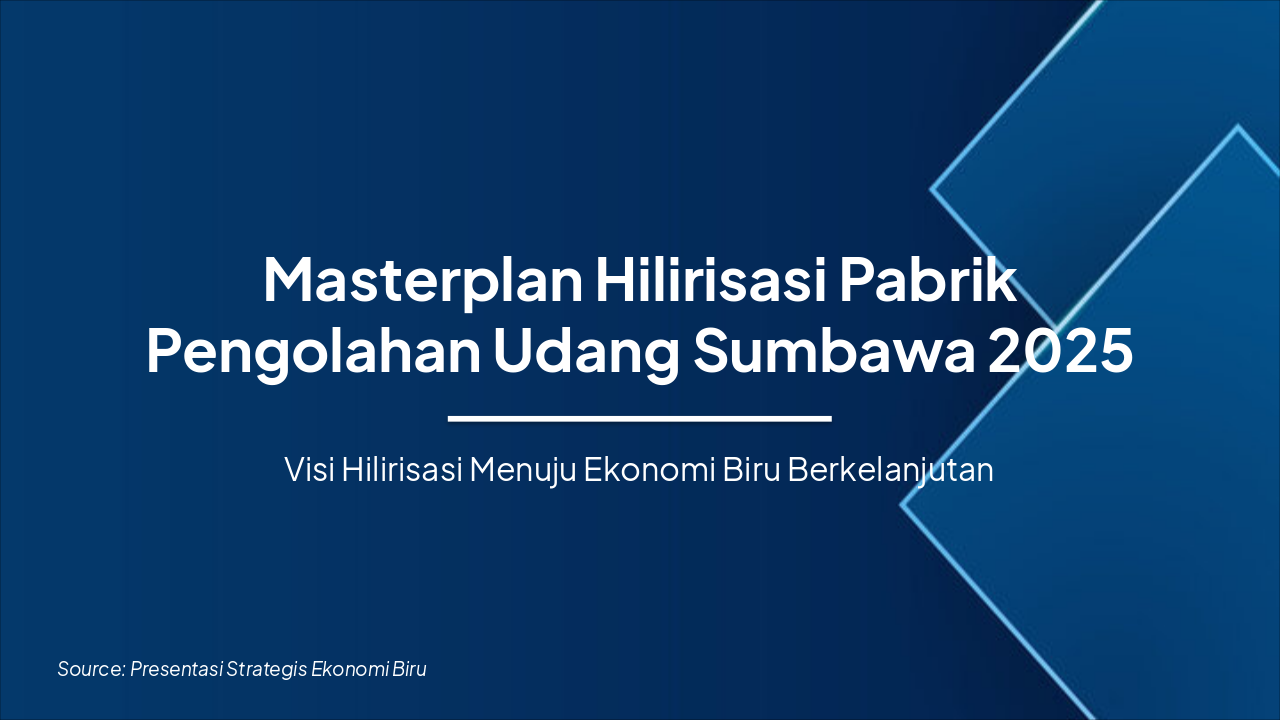 Masterplan Hilirisasi Pabrik Pengolahan Udang Sumbawa 2025

Visi Hilirisasi Menuju Ekonomi Biru Berkelanjutan

Source: Presentasi Strategis Ekonomi Biru